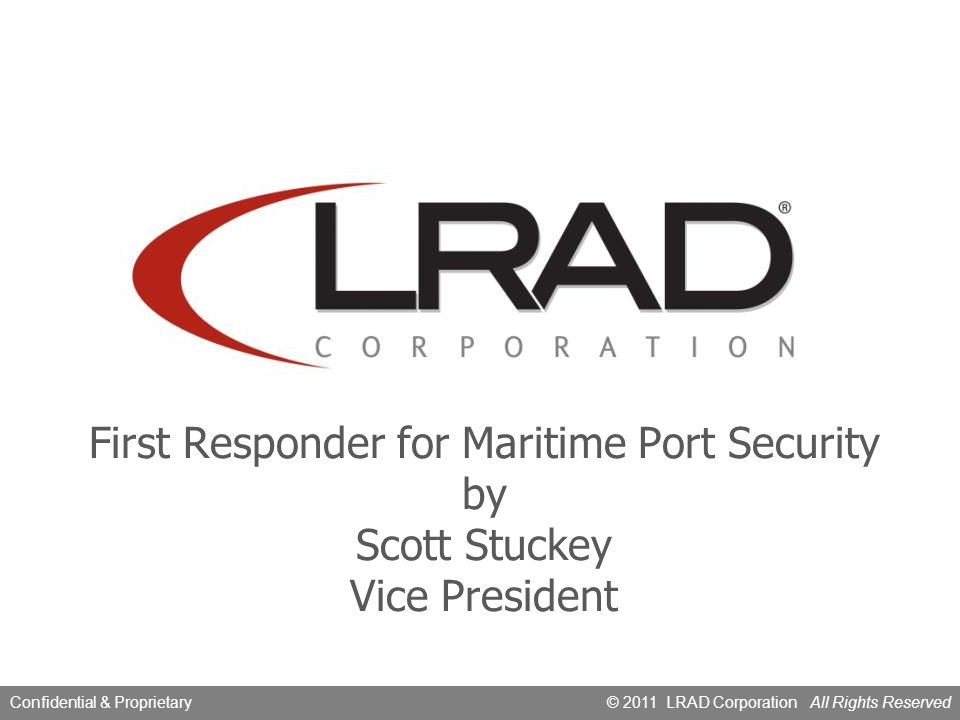 LRAD®
CORPORATION

First Responder for Maritime Port Security
by
Scott Stuckey
Vice President

Confidential & Proprietary

© 2011 LRAD Corporation All Rights Reserved